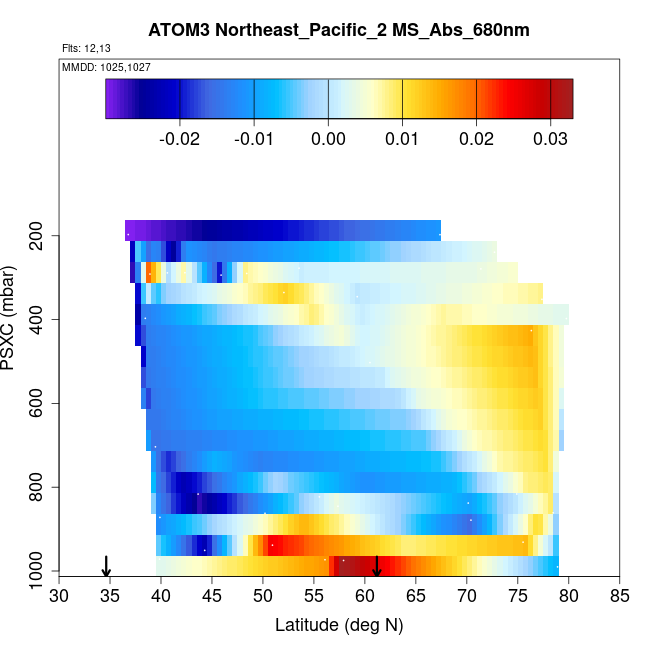 ATOM3 Northeast_Pacific_2 MS_Abs_680nm

Flts: 12,13

MMDD: 1025,1027

-0.02 -0.01 0.00 0.01 0.02 0.03

PSXC (mbar)

200
400
600
800
1000

30 35 40 45 50 55 60 65 70 75 80 85

Latitude (deg N)